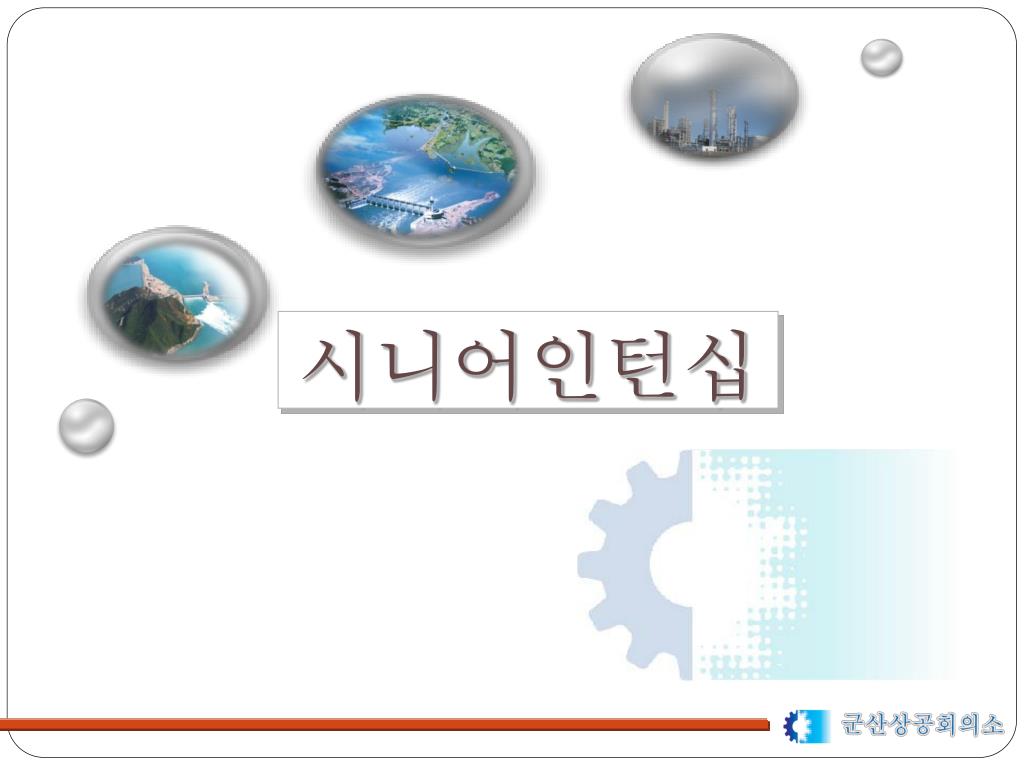 시니어인턴십

군산상공회의소